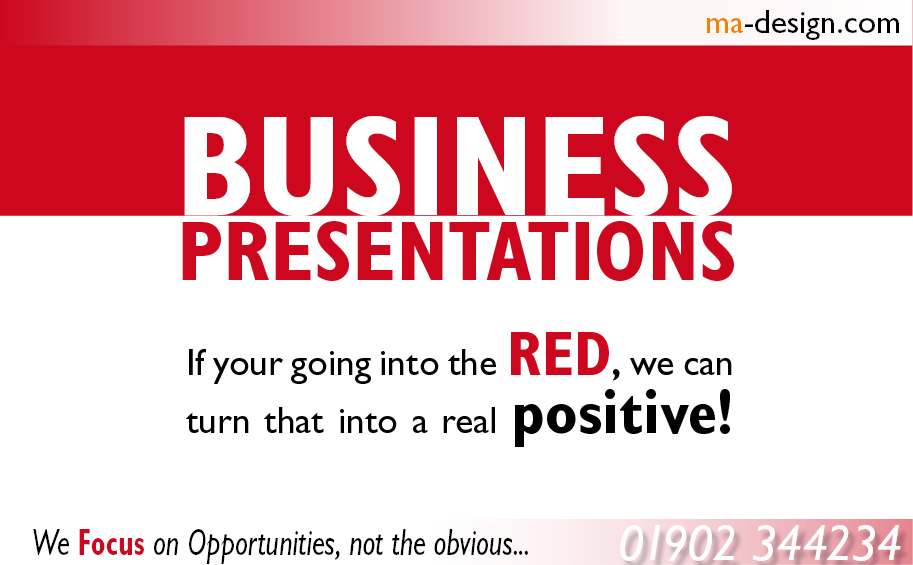 ma-design.com

BUSINESS
PRESENTATIONS

If your going into the RED, we can turn that into a real positive!

We Focus on Opportunities, not the obvious...

01902 344234